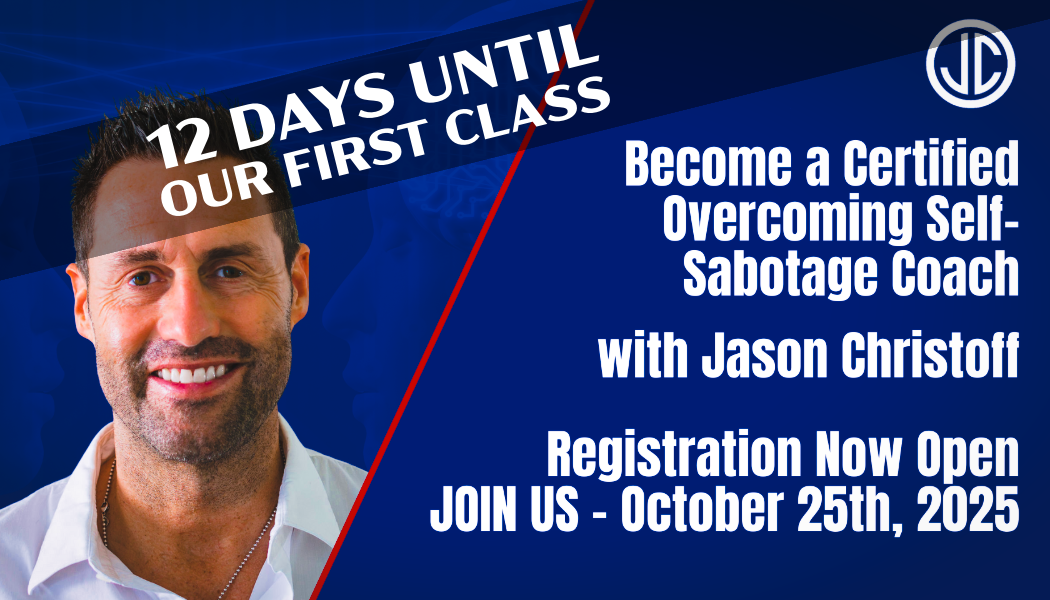 12 DAYS UNTIL OUR FIRST CLASS

JC

Become a Certified Overcoming Self-Sabotage Coach

with Jason Christoff

Registration Now Open
JOIN US - October 25th, 2025